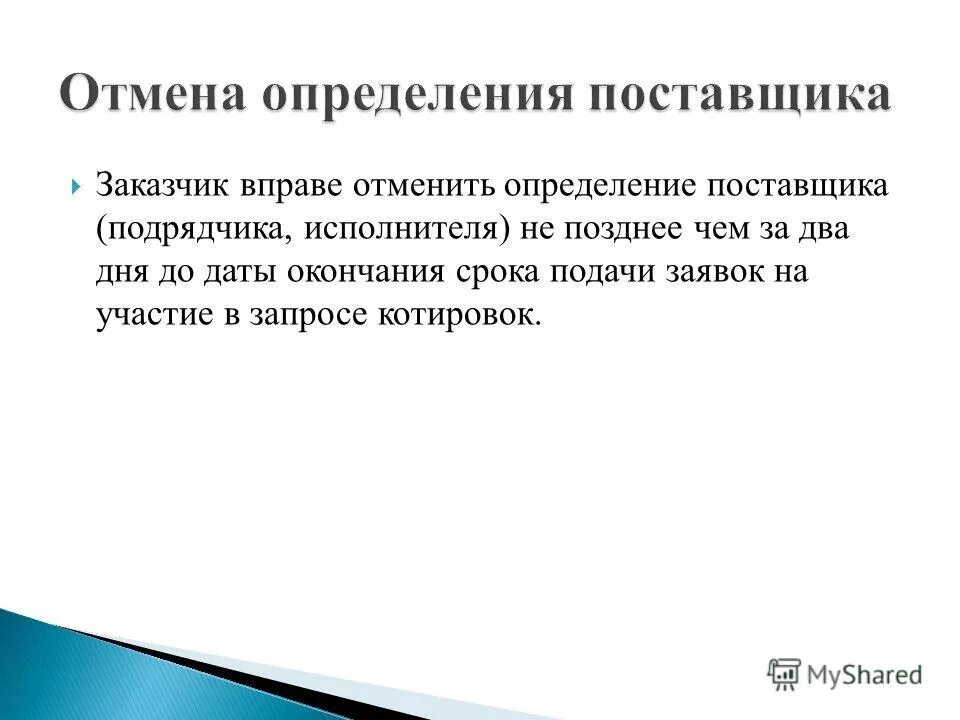 Отмена определения поставщика

Заказчик вправе отменить определение поставщика (подрядчика, исполнителя) не позднее чем за два дня до даты окончания срока подачи заявок на участие в запросе котировок.

MyShared